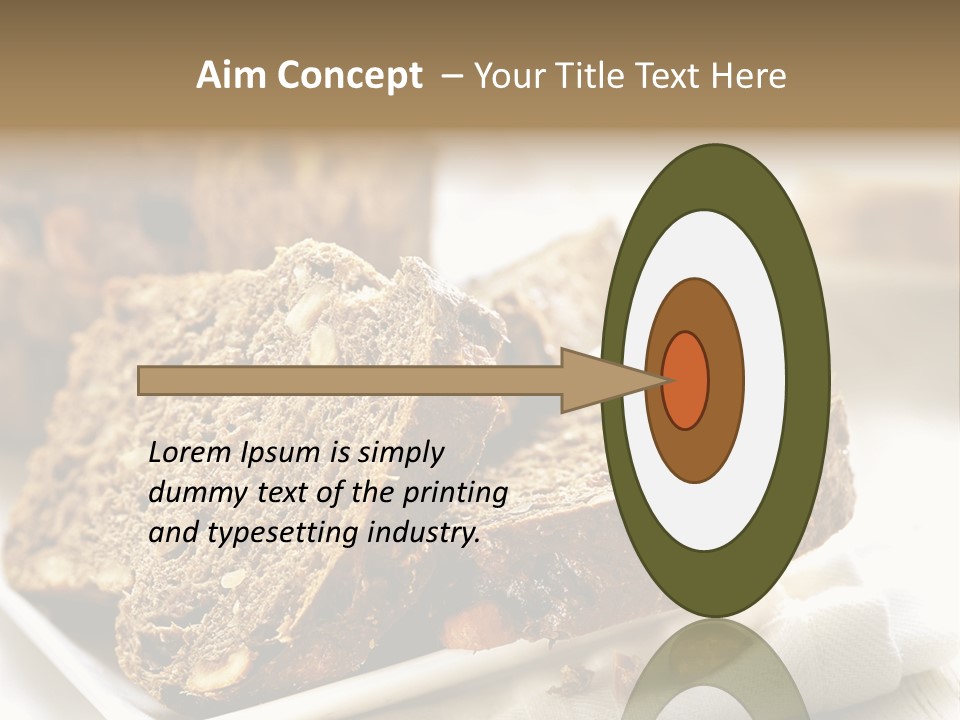 Aim Concept – Your Title Text Here

Lorem Ipsum is simply dummy text of the printing and typesetting industry.